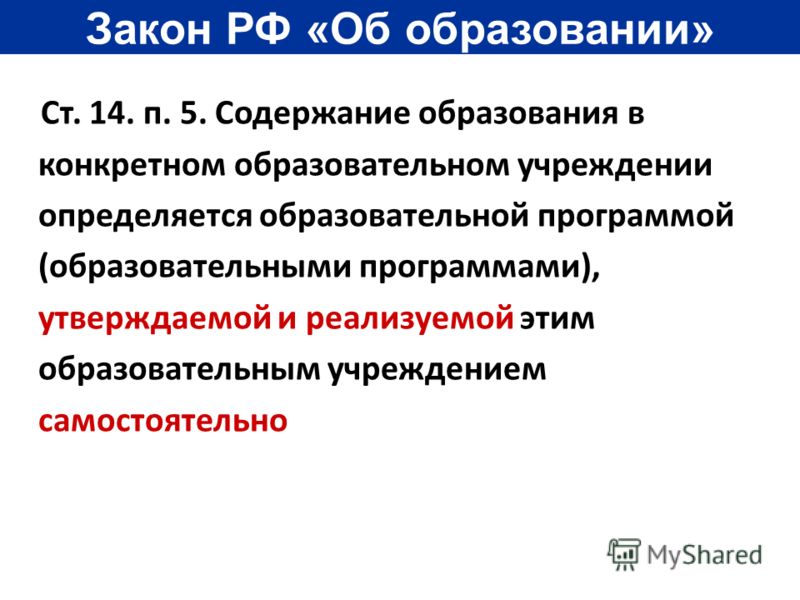 Закон РФ «Об образовании»

Ст. 14. п. 5. Содержание образования в конкретном образовательном учреждении определяется образовательной программой (образовательными программами), утверждаемой и реализуемой этим образовательным учреждением самостоятельно

MyShared